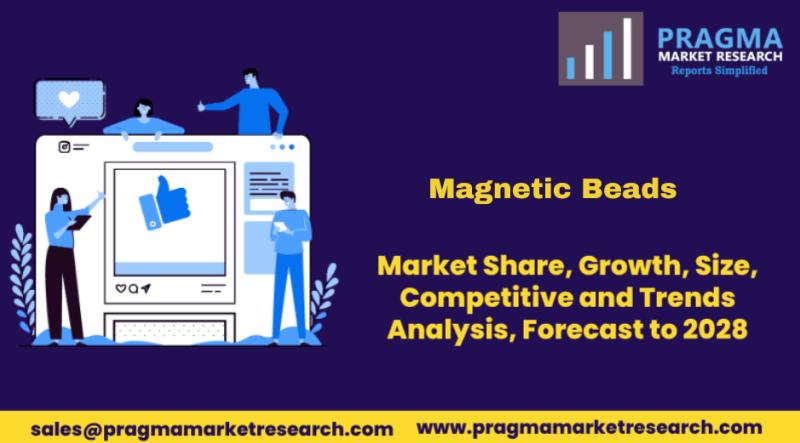 PRAGMA
MARKET RESEARCH
Reports Simplified

Magnetic Beads

Market Share, Growth, Size, Competitive and Trends Analysis, Forecast to 2028

sales@pragmamarketresearch.com www.pragmamarketresearch.com